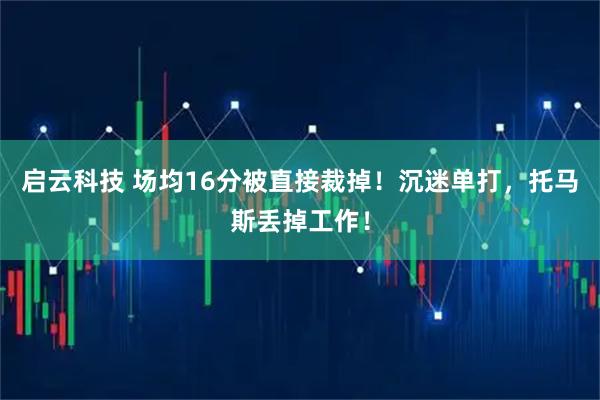 启云科技 场均16分被直接裁掉！沉迷单打，托马斯丢掉工作！